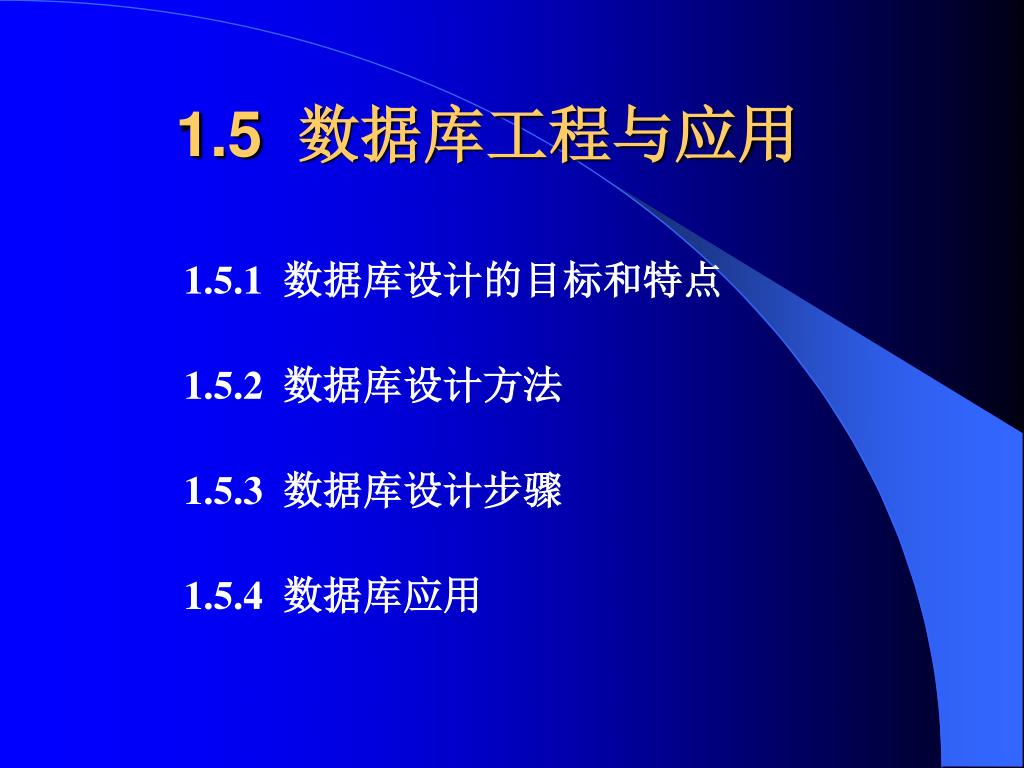 1.5 数据库工程与应用

1.5.1 数据库设计的目标和特点

1.5.2 数据库设计方法

1.5.3 数据库设计步骤

1.5.4 数据库应用